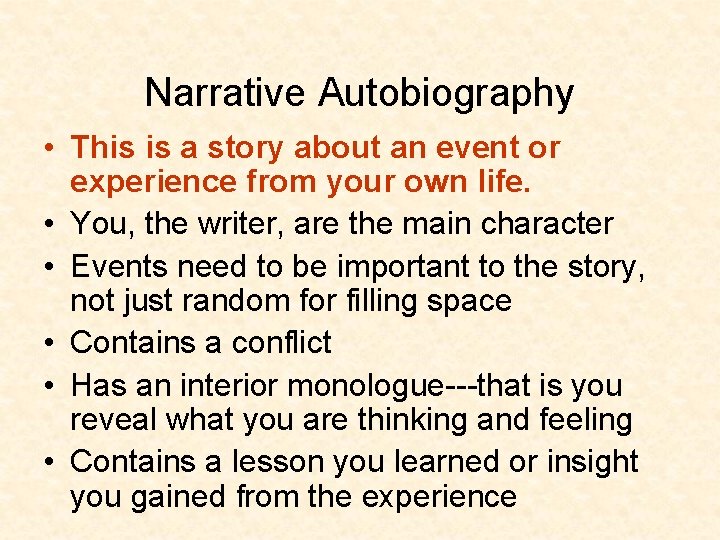 Narrative Autobiography

• This is a story about an event or experience from your own life.
• You, the writer, are the main character
• Events need to be important to the story, not just random for filling space
• Contains a conflict
• Has an interior monologue---that is you reveal what you are thinking and feeling
• Contains a lesson you learned or insight you gained from the experience